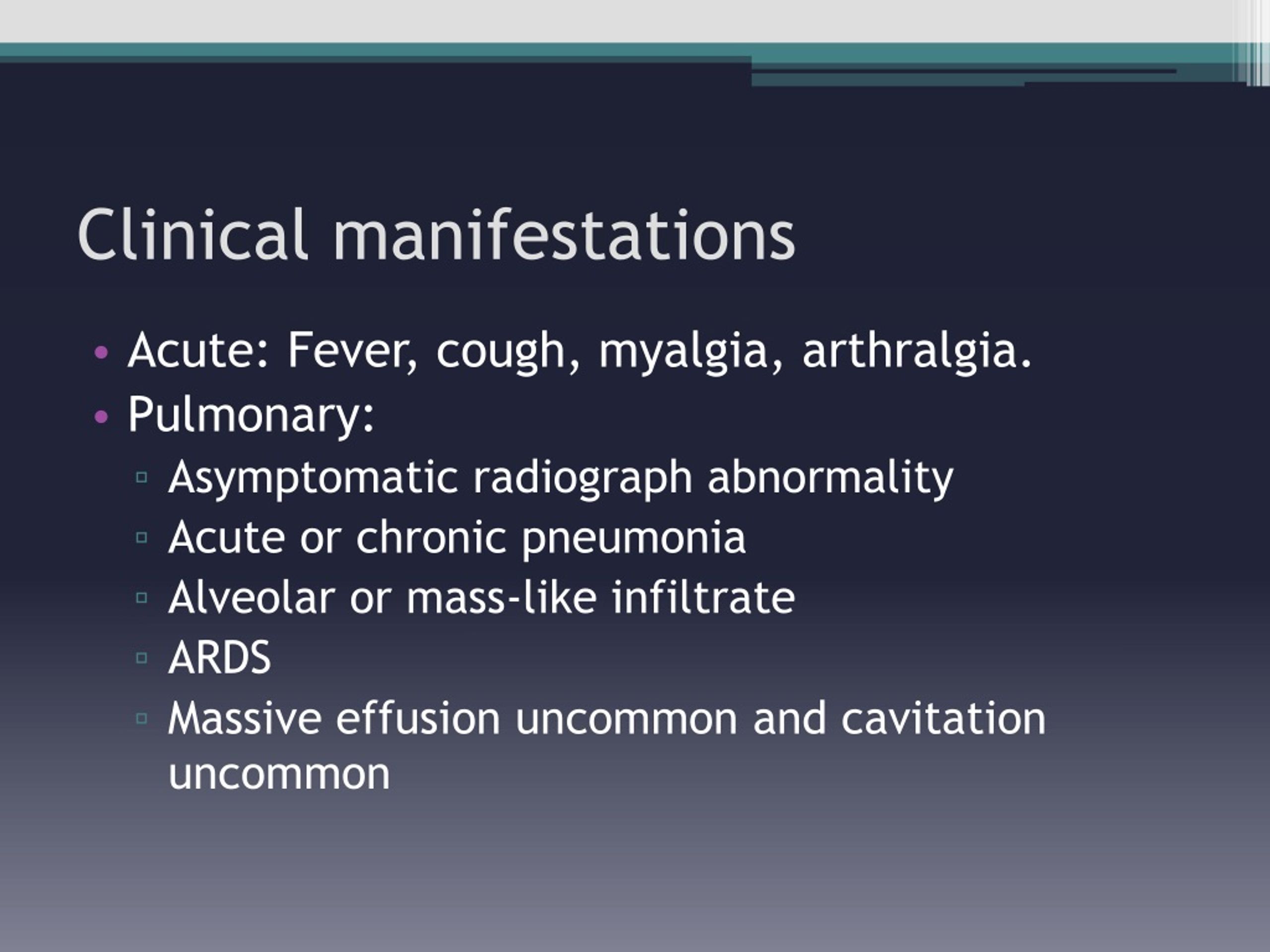 Clinical manifestations

• Acute: Fever, cough, myalgia, arthralgia.
• Pulmonary:
  ▫ Asymptomatic radiograph abnormality
  ▫ Acute or chronic pneumonia
  ▫ Alveolar or mass-like infiltrate
  ▫ ARDS
  ▫ Massive effusion uncommon and cavitation uncommon